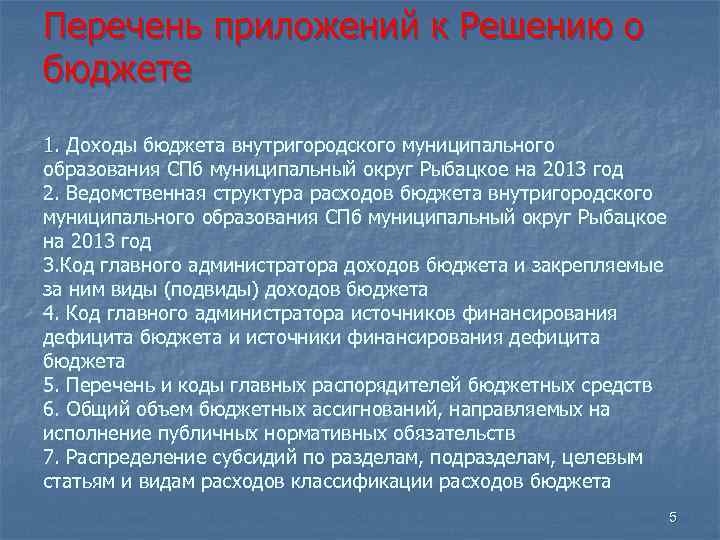 Перечень приложений к Решению о бюджете

1. Доходы бюджета внутригородского муниципального образования СПб муниципальный округ Рыбацкое на 2013 год
2. Ведомственная структура расходов бюджета внутригородского муниципального образования СПб муниципальный округ Рыбацкое на 2013 год
3.Код главного администратора доходов бюджета и закрепляемые за ним виды (подвиды) доходов бюджета
4. Код главного администратора источников финансирования дефицита бюджета и источники финансирования дефицита бюджета
5. Перечень и коды главных распорядителей бюджетных средств
6. Общий объем бюджетных ассигнований, направляемых на исполнение публичных нормативных обязательств
7. Распределение субсидий по разделам, подразделам, целевым статьям и видам расходов классификации расходов бюджета

5